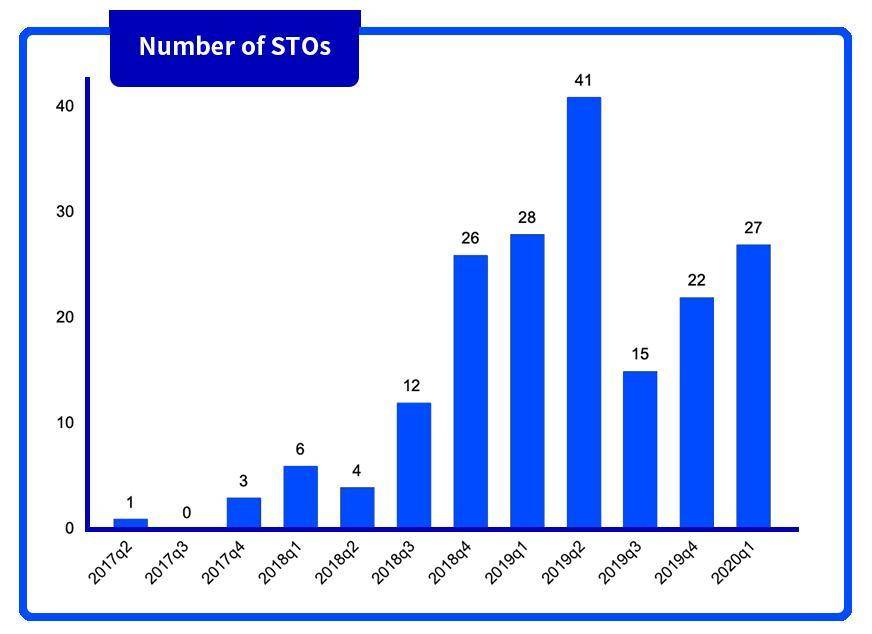 Number of STOs

40
30
20
10
0

1
0
3
6
4
12
26
28
41
15
22
27

2017q2
2017q3
2017q4
2018q1
2018q2
2018q3
2018q4
2019q1
2019q2
2019q3
2019q4
2020q1